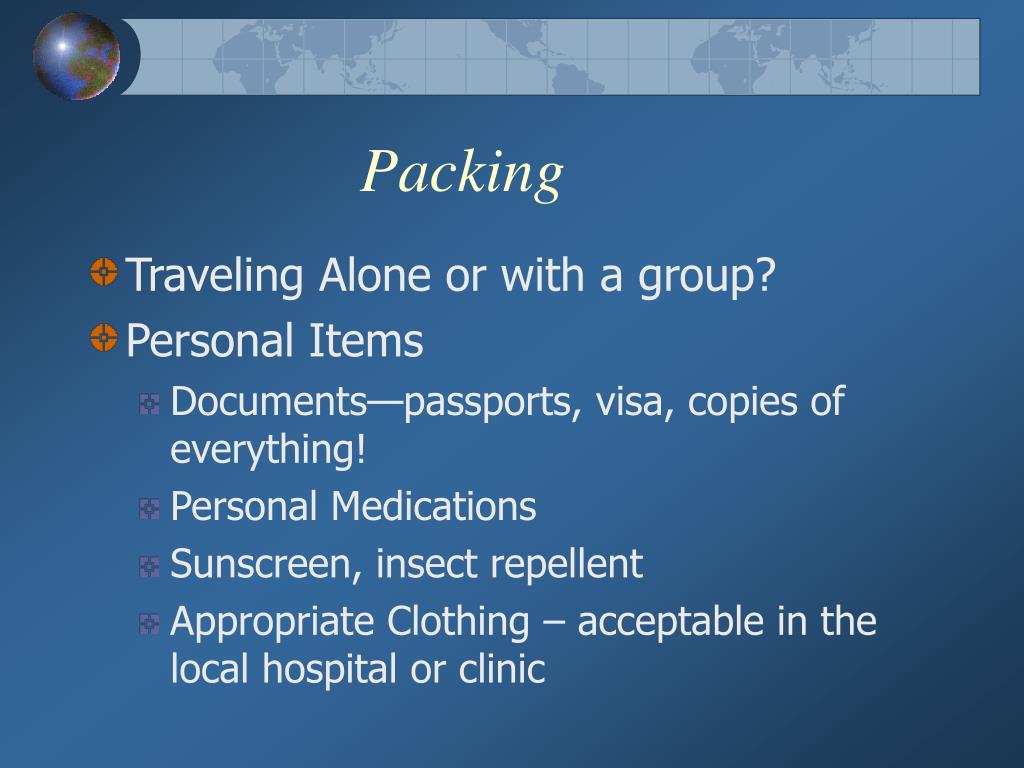 Packing

Traveling Alone or with a group?

Personal Items

Documents—passports, visa, copies of everything!

Personal Medications

Sunscreen, insect repellent

Appropriate Clothing – acceptable in the local hospital or clinic